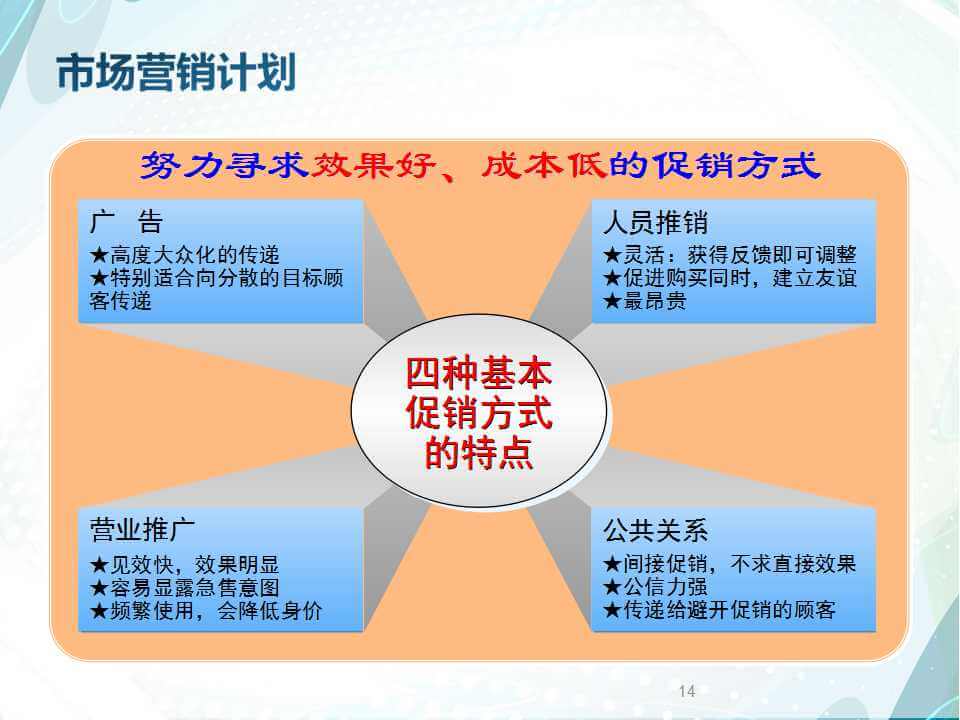 市场营销计划

努力寻求效果好、成本低的促销方式

广 告
★高度大众化的传递
★特别适合向分散的目标顾客传递

人员推销
★灵活：获得反馈即可调整
★促进购买同时，建立友谊
★最昂贵

四种基本促销方式的特点

营业推广
★见效快，效果明显
★容易显露急售意图
★频繁使用，会降低身价

公共关系
★间接促销，不求直接效果
★公信力强
★传递给避开促销的顾客

14